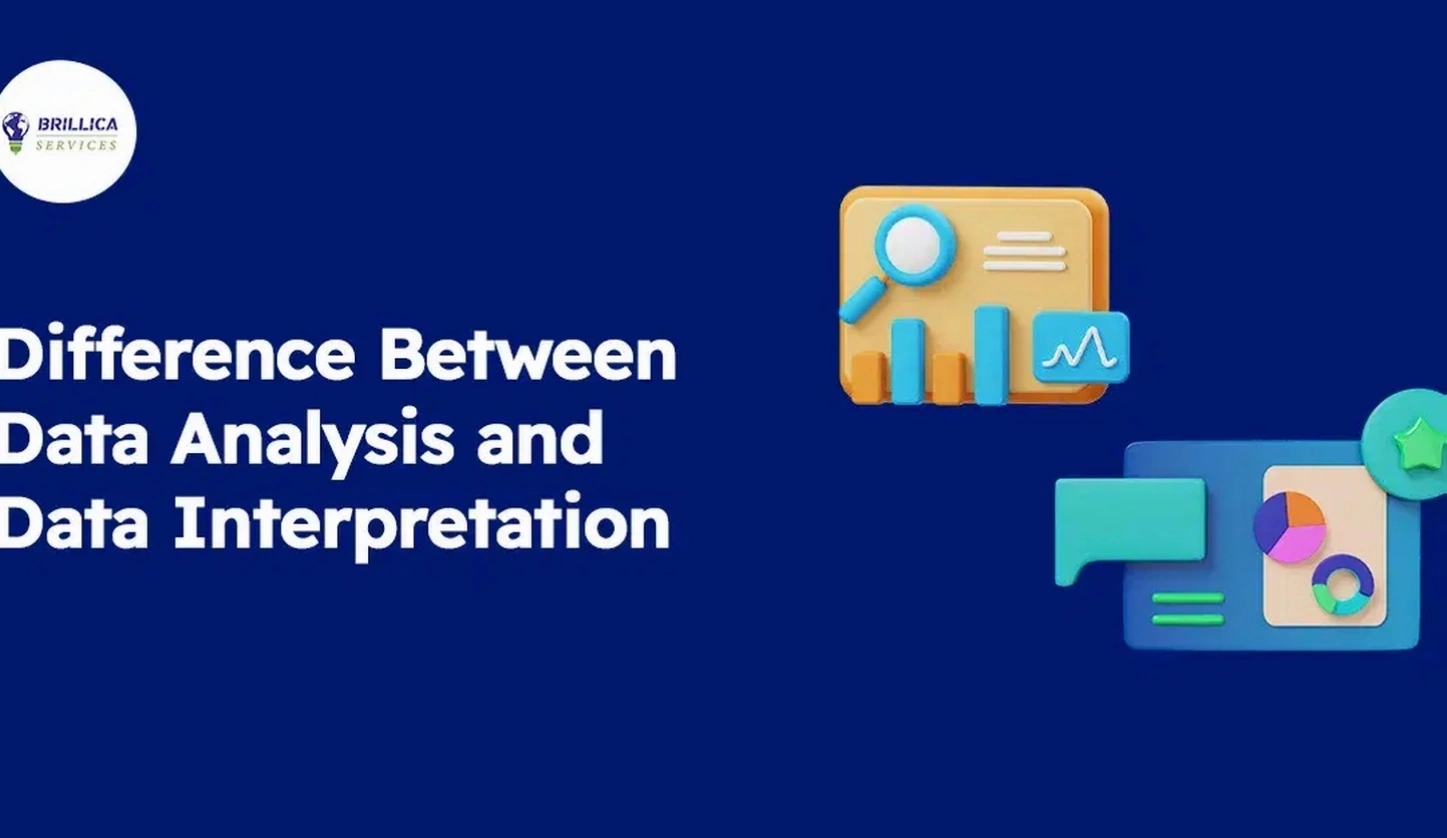 BRILLICA
SERVICES

Difference Between Data Analysis and Data Interpretation